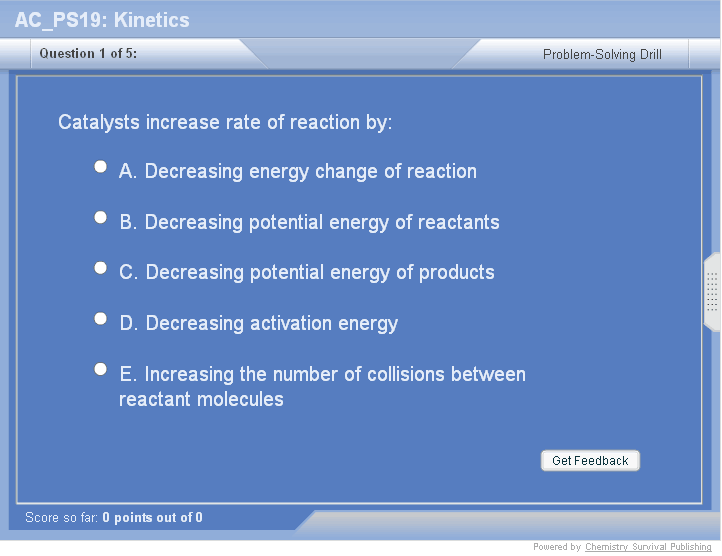 AC_PS19: Kinetics

Question 1 of 5:

Problem-Solving Drill

Catalysts increase rate of reaction by:

A. Decreasing energy change of reaction

B. Decreasing potential energy of reactants

C. Decreasing potential energy of products

D. Decreasing activation energy

E. Increasing the number of collisions between reactant molecules

Get Feedback

Score so far: 0 points out of 0

Powered by Chemistry Survival Publishing